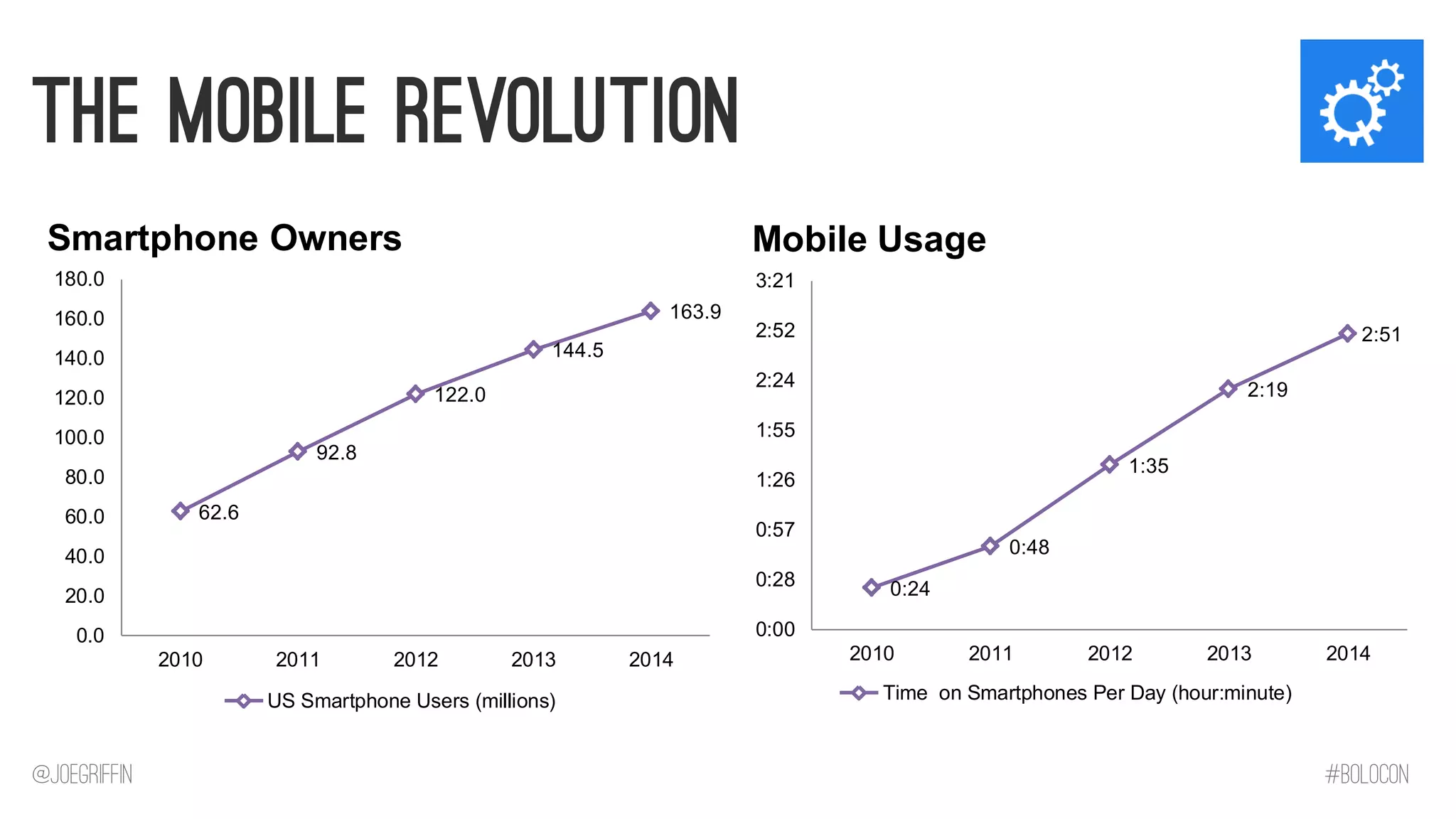 THE MOBILE REVOLUTION

Smartphone Owners

180.0
160.0
140.0
120.0
100.0
80.0
60.0
40.0
20.0
0.0

62.6
92.8
122.0
144.5
163.9

2010 2011 2012 2013 2014

US Smartphone Users (millions)

Mobile Usage

3:21
2:52
2:24
1:55
1:26
0:57
0:28
0:00

0:24
0:48
1:35
2:19
2:51

2010 2011 2012 2013 2014

Time on Smartphones Per Day (hour:minute)

@JOEGRIFFIN

#BOLOCON